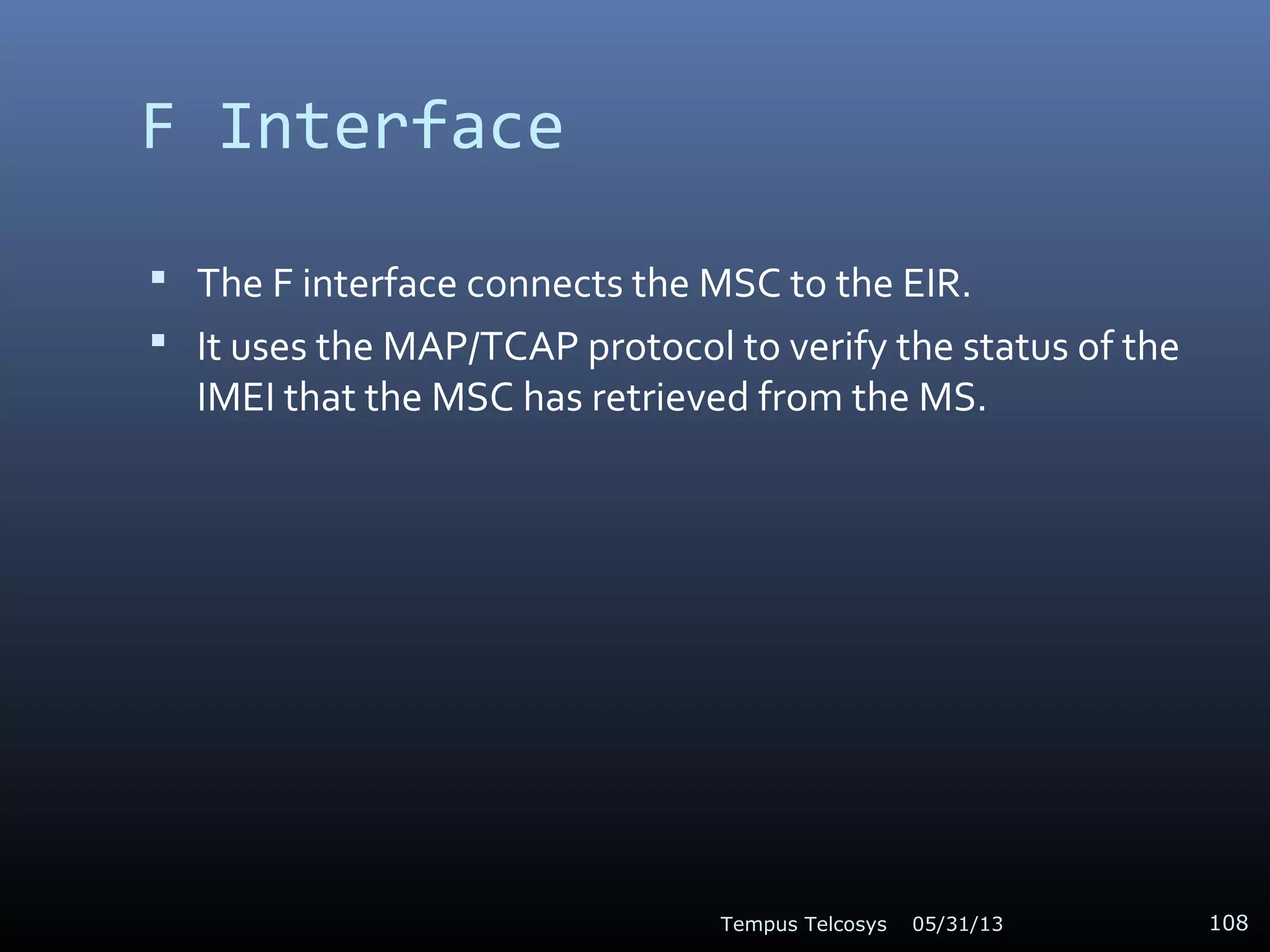 F Interface

▪ The F interface connects the MSC to the EIR.
▪ It uses the MAP/TCAP protocol to verify the status of the IMEI that the MSC has retrieved from the MS.

Tempus Telcosys 05/31/13 108